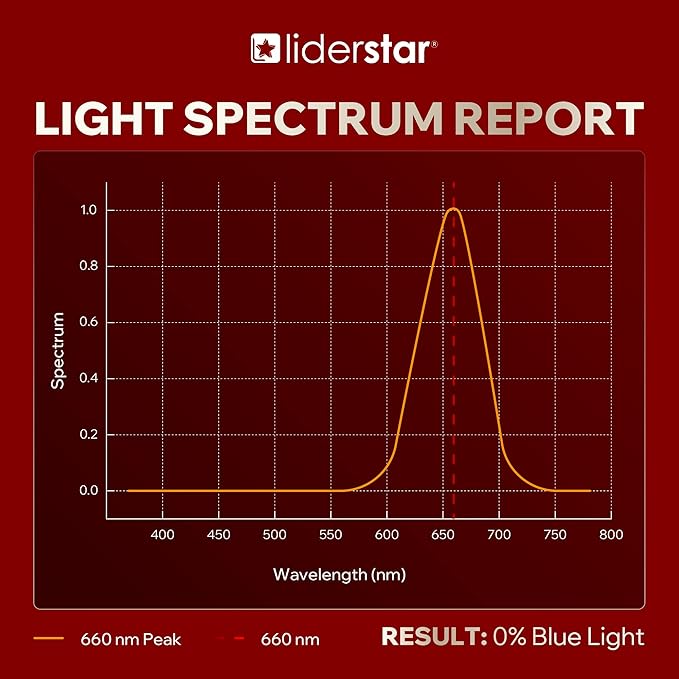 liderstar®

LIGHT SPECTRUM REPORT

1.0
0.8
0.6
0.4
0.2
0.0

Spectrum

400 450 500 550 600 650 700 750 800

Wavelength (nm)

660 nm Peak
660 nm

RESULT: 0% Blue Light